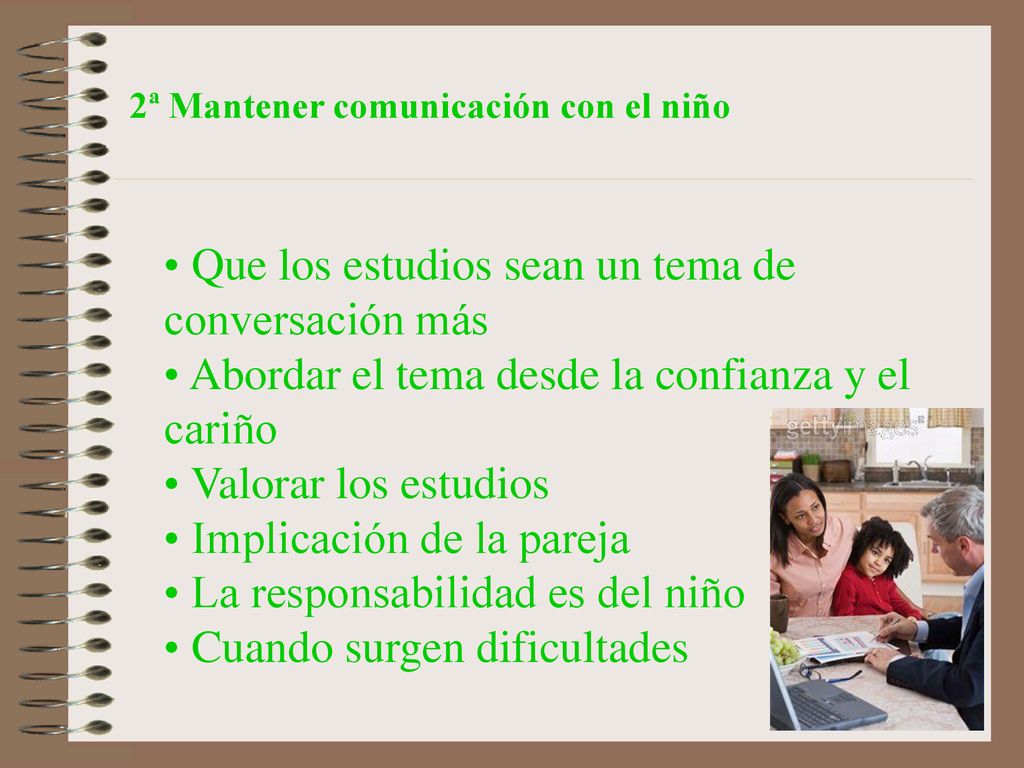 2ª Mantener comunicación con el niño

• Que los estudios sean un tema de conversación más
• Abordar el tema desde la confianza y el cariño
• Valorar los estudios
• Implicación de la pareja
• La responsabilidad es del niño
• Cuando surgen dificultades

gettyimages